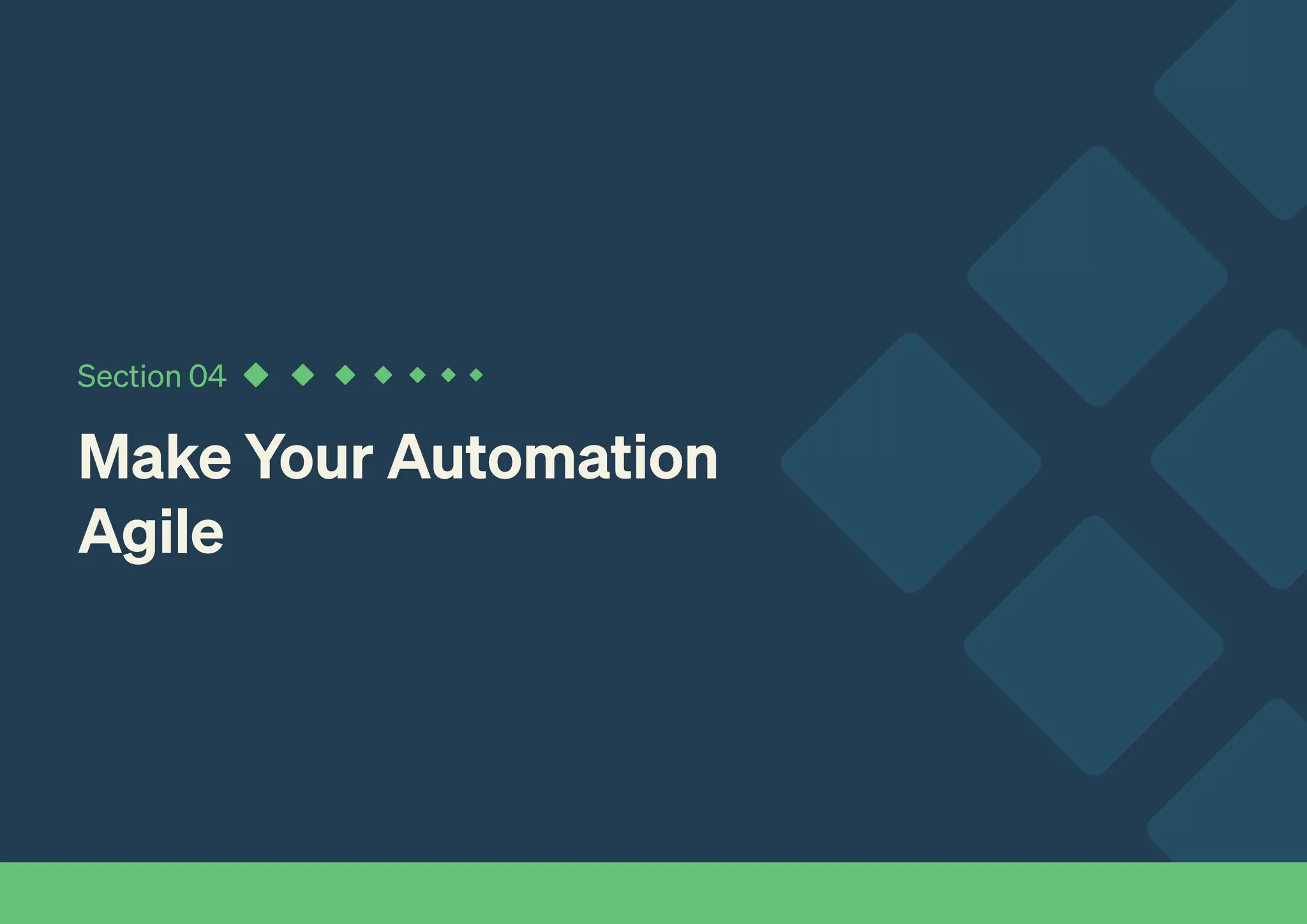 Section 04

Make Your Automation Agile